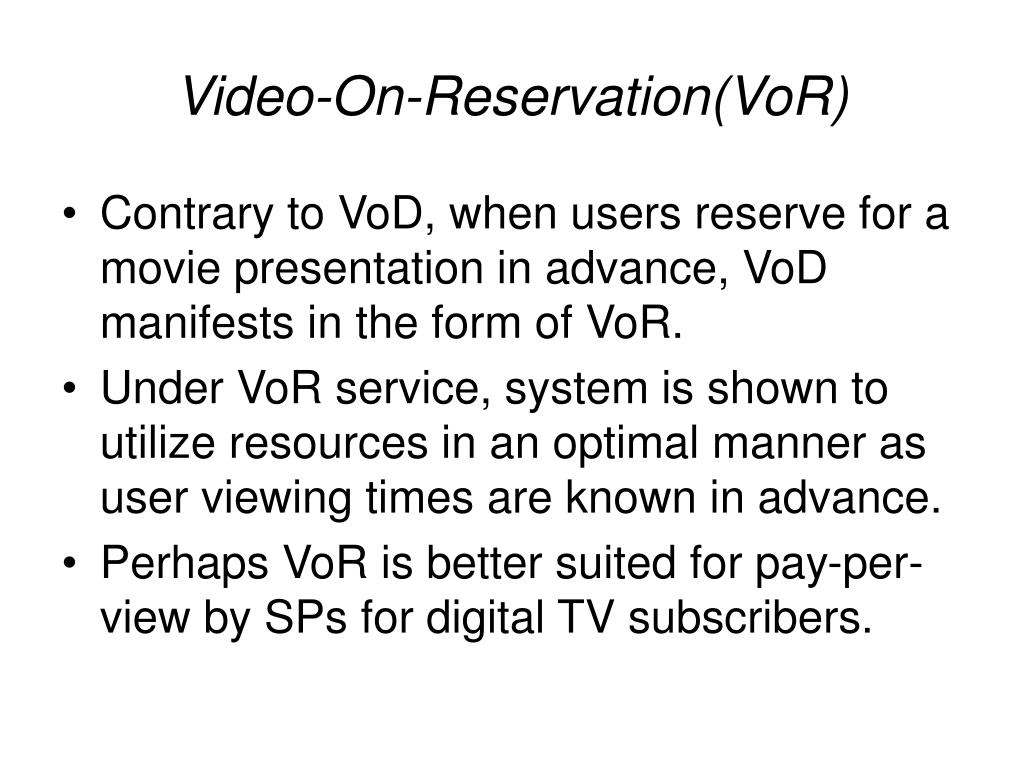 Video-On-Reservation(VoR)

• Contrary to VoD, when users reserve for a movie presentation in advance, VoD manifests in the form of VoR.
• Under VoR service, system is shown to utilize resources in an optimal manner as user viewing times are known in advance.
• Perhaps VoR is better suited for pay-per-view by SPs for digital TV subscribers.